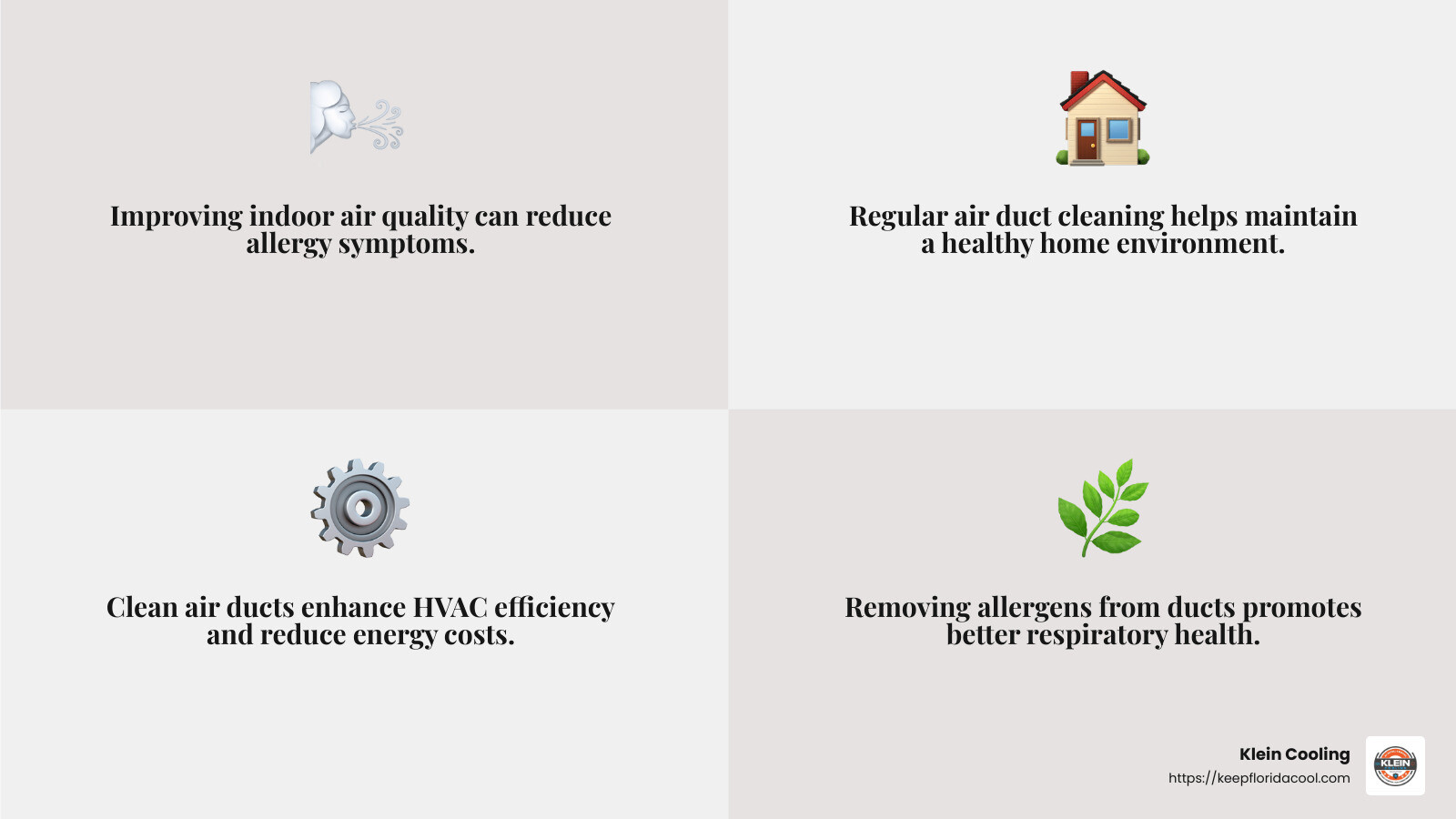 Improving indoor air quality can reduce allergy symptoms.

Regular air duct cleaning helps maintain a healthy home environment.

Clean air ducts enhance HVAC efficiency and reduce energy costs.

Removing allergens from ducts promotes better respiratory health.

Klein Cooling
https://keepfloridacool.com

KLEIN